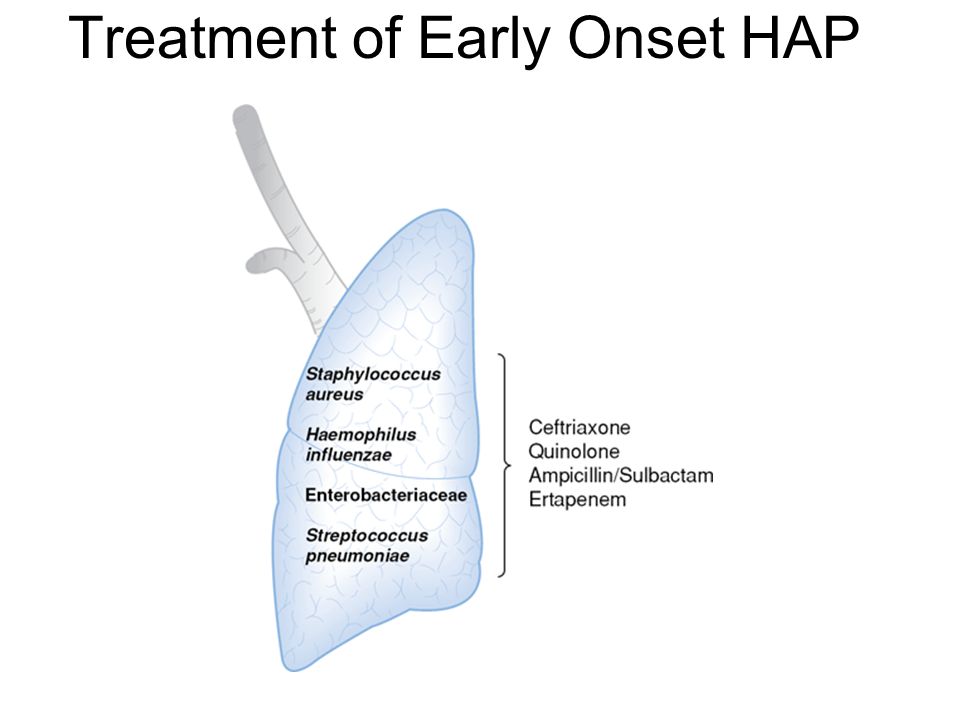 Treatment of Early Onset HAP

Staphylococcus aureus

Haemophilus influenzae

Enterobacteriaceae

Streptococcus pneumoniae

Ceftriaxone
Quinolone
Ampicillin/Sulbactam
Ertapenem